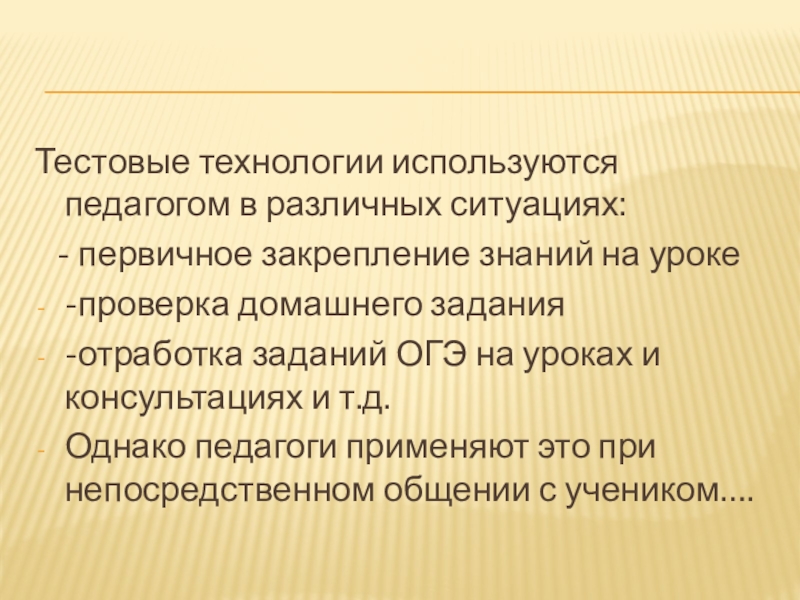 Тестовые технологии используются педагогом в различных ситуациях:

- первичное закрепление знаний на уроке

- -проверка домашнего задания

- -отработка заданий ОГЭ на уроках и консультациях и т.д.

- Однако педагоги применяют это при непосредственном общении с учеником….